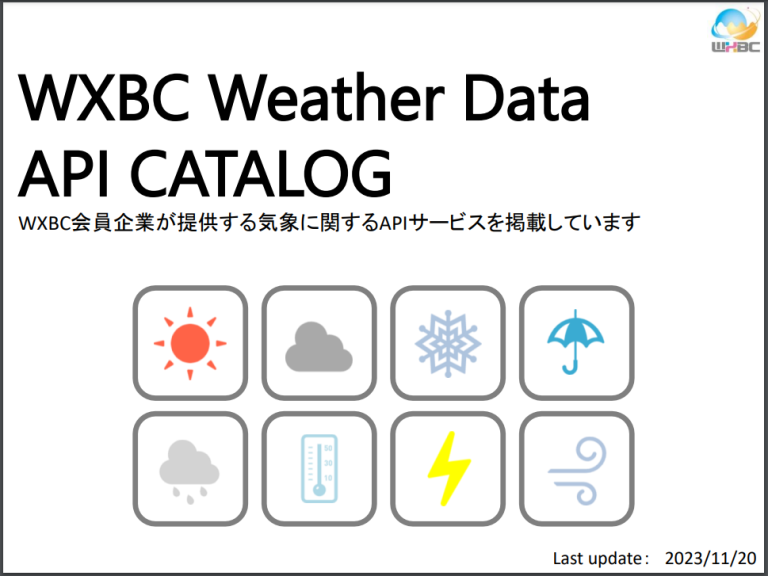 WXBC

WXBC Weather Data API CATALOG

WXBC会員企業が提供する気象に関するAPIサービスを掲載しています

50
30
10

Last update： 2023/11/20